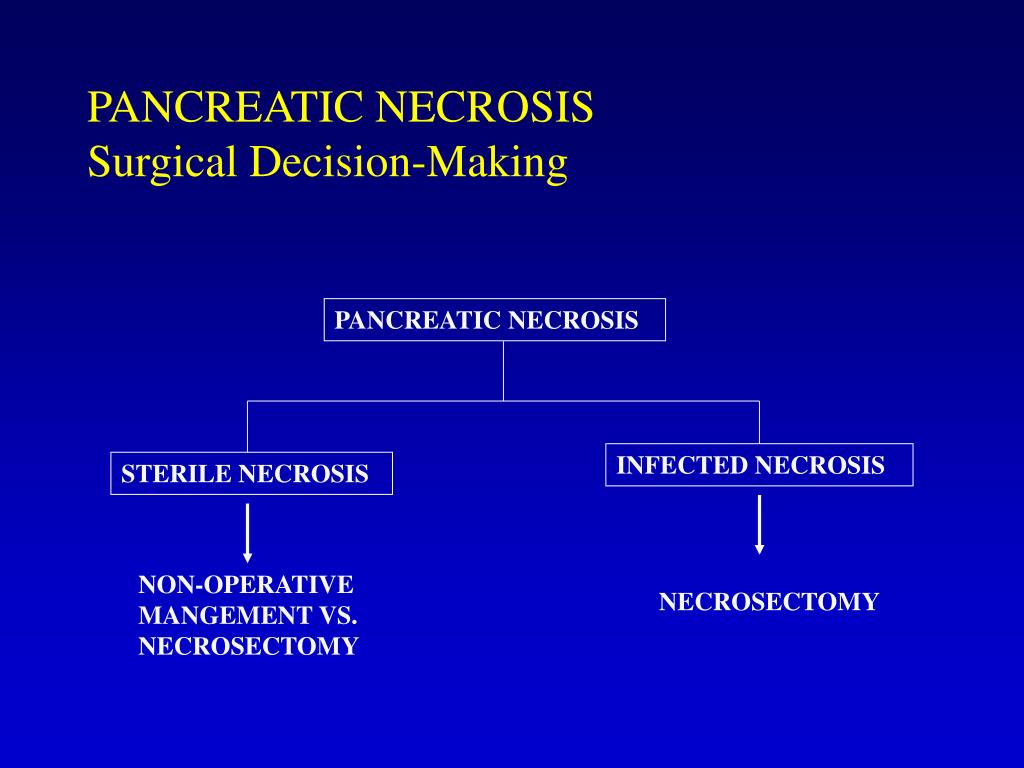 PANCREATIC NECROSIS
Surgical Decision-Making

PANCREATIC NECROSIS

STERILE NECROSIS

INFECTED NECROSIS

NON-OPERATIVE MANGEMENT VS. NECROSECTOMY

NECROSECTOMY